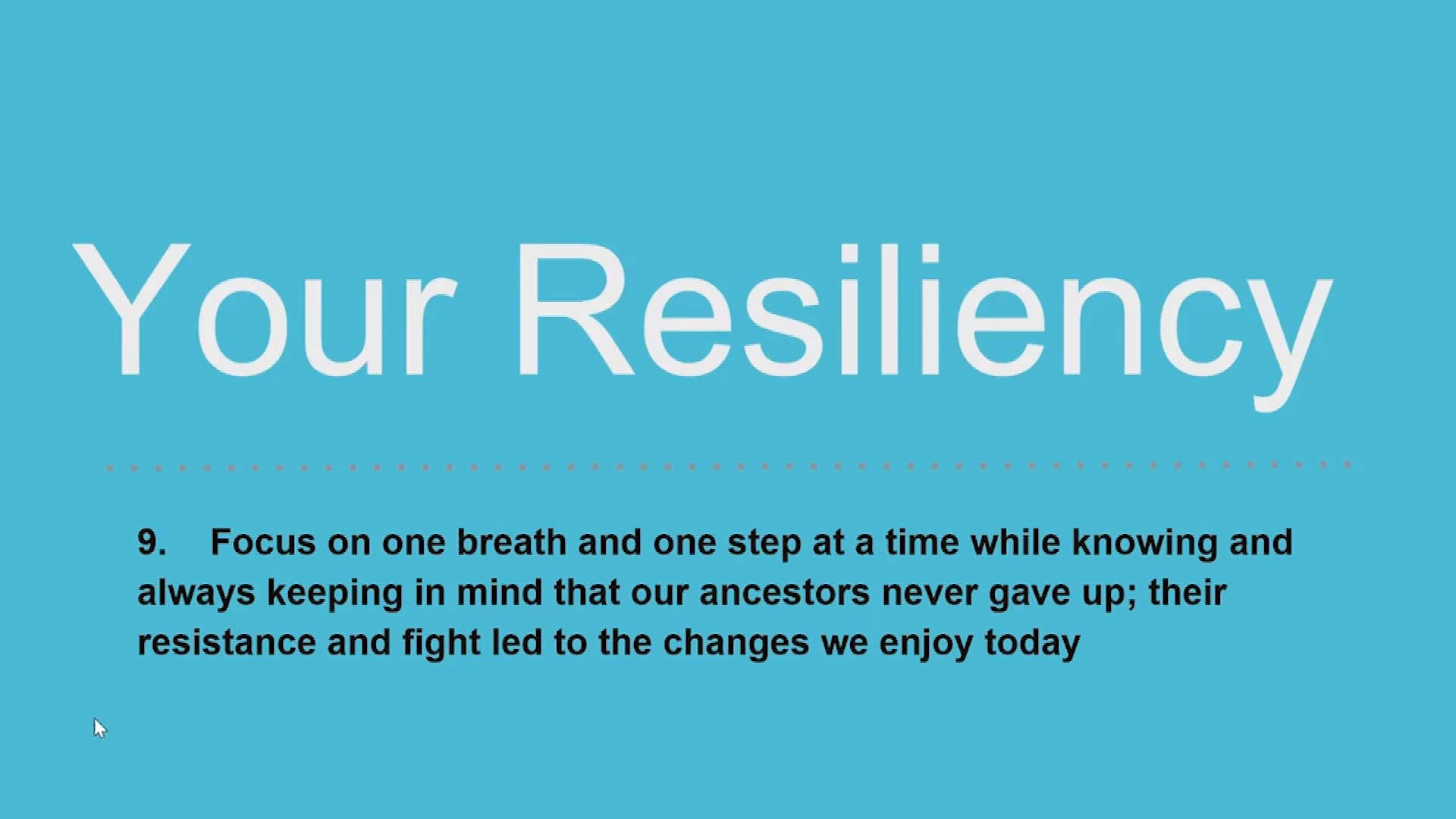 Your Resiliency

9. Focus on one breath and one step at a time while knowing and always keeping in mind that our ancestors never gave up; their resistance and fight led to the changes we enjoy today